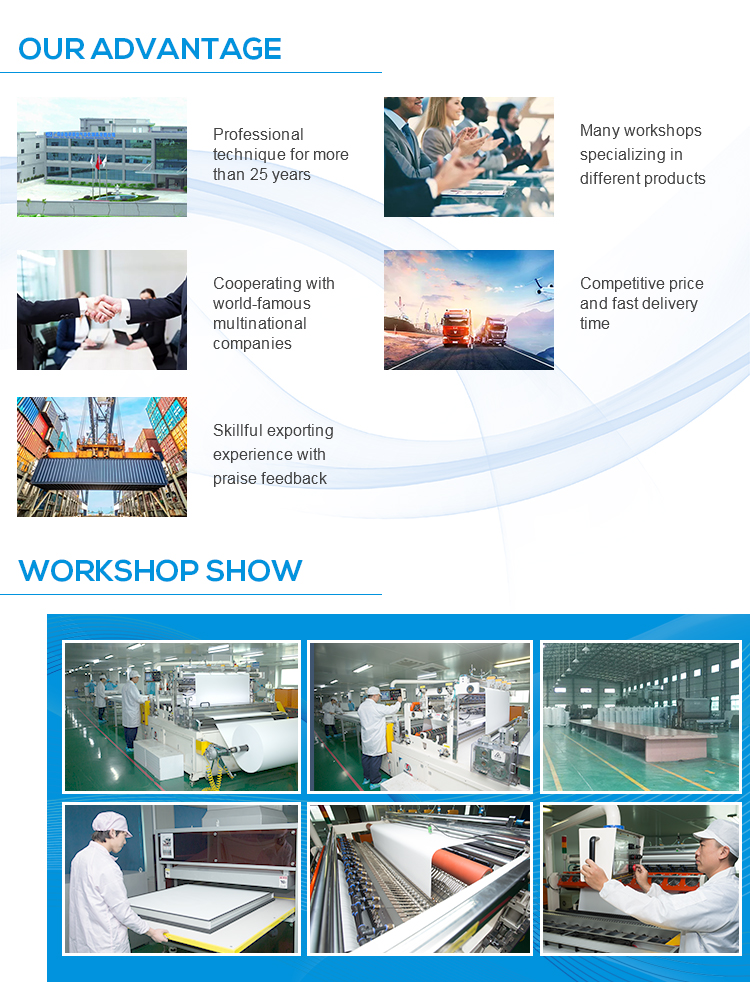 OUR ADVANTAGE

Professional technique for more than 25 years

Many workshops specializing in different products

Cooperating with world-famous multinational companies

Competitive price and fast delivery time

Skillful exporting experience with praise feedback

WORKSHOP SHOW